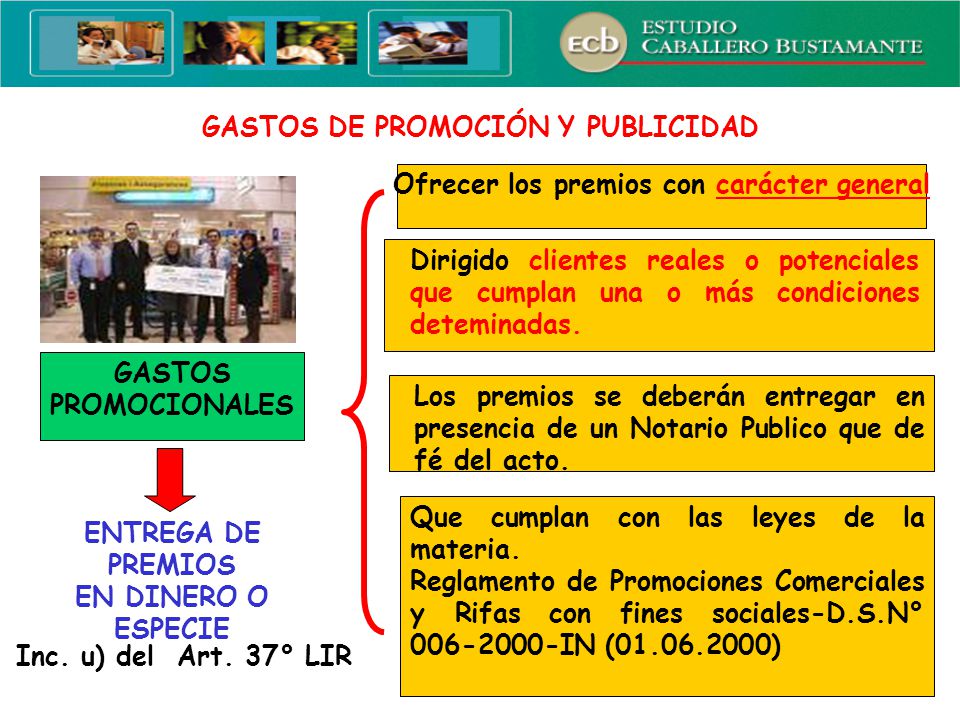 ecb ESTUDIO CABALLERO BUSTAMANTE

GASTOS DE PROMOCIÓN Y PUBLICIDAD

GASTOS PROMOCIONALES

ENTREGA DE PREMIOS EN DINERO O ESPECIE

Inc. u) del Art. 37° LIR

Ofrecer los premios con carácter general

Dirigido clientes reales o potenciales que cumplan una o más condiciones deteminadas.

Los premios se deberán entregar en presencia de un Notario Publico que de fé del acto.

Que cumplan con las leyes de la materia.
Reglamento de Promociones Comerciales y Rifas con fines sociales-D.S.N° 006-2000-IN (01.06.2000)